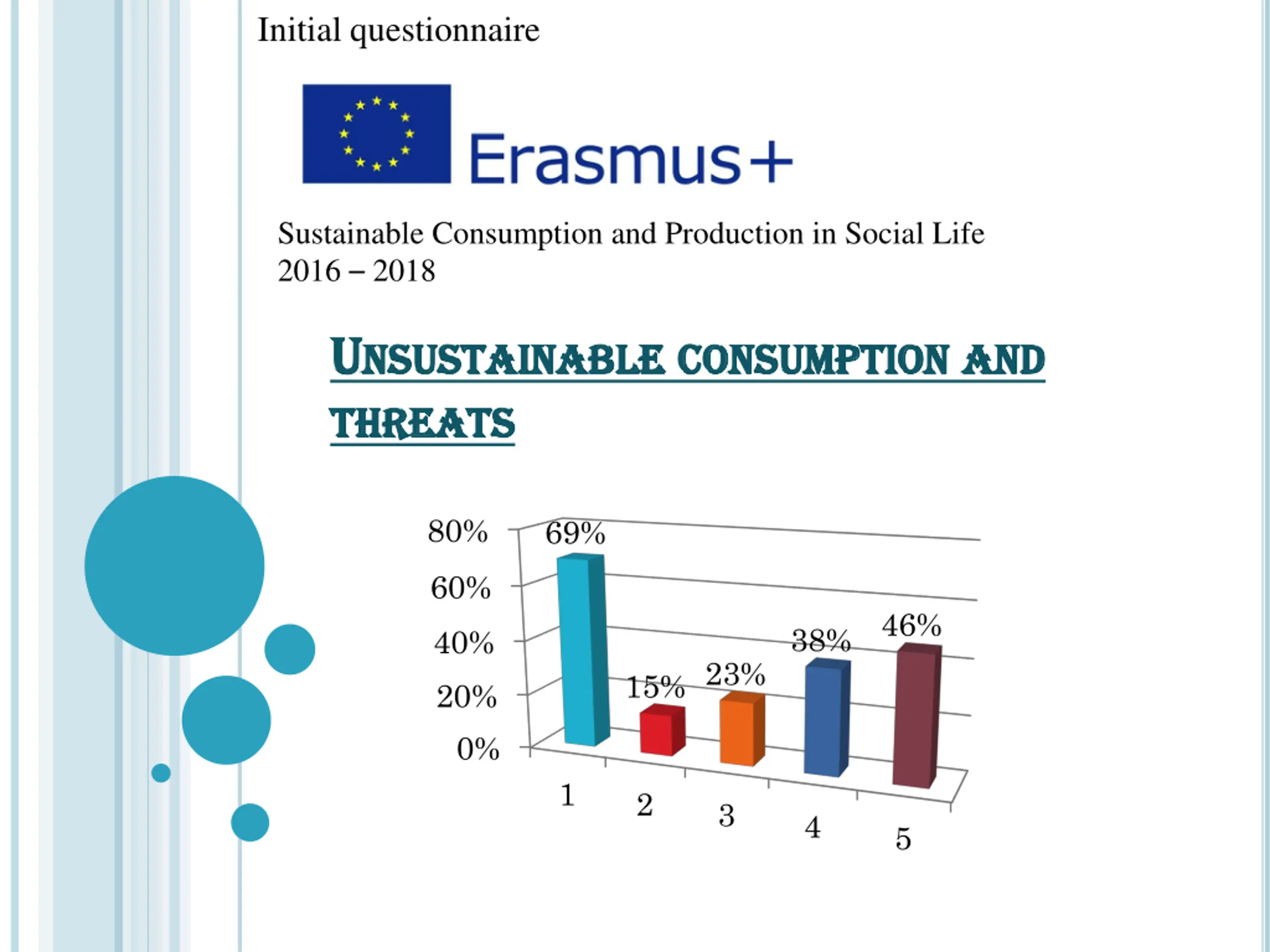 Initial questionnaire

Erasmus+

Sustainable Consumption and Production in Social Life
2016 – 2018

UNSUSTAINABLE CONSUMPTION AND THREATS

80%
60%
40%
20%
0%

69%
15%
23%
38%
46%

1
2
3
4
5